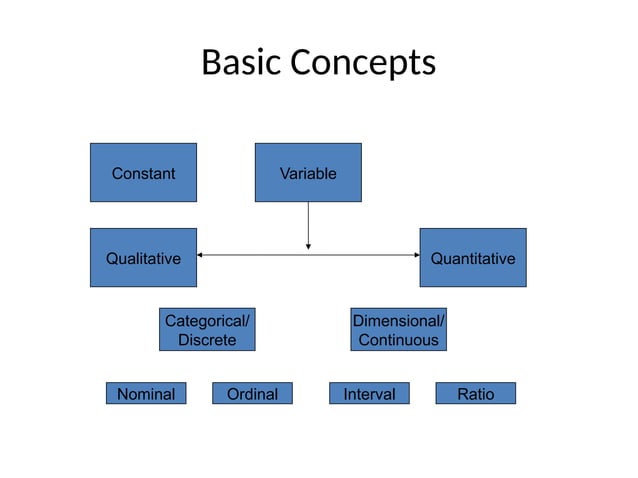 Basic Concepts

Constant

Variable

Qualitative

Quantitative

Categorical/ Discrete

Dimensional/ Continuous

Nominal

Ordinal

Interval

Ratio